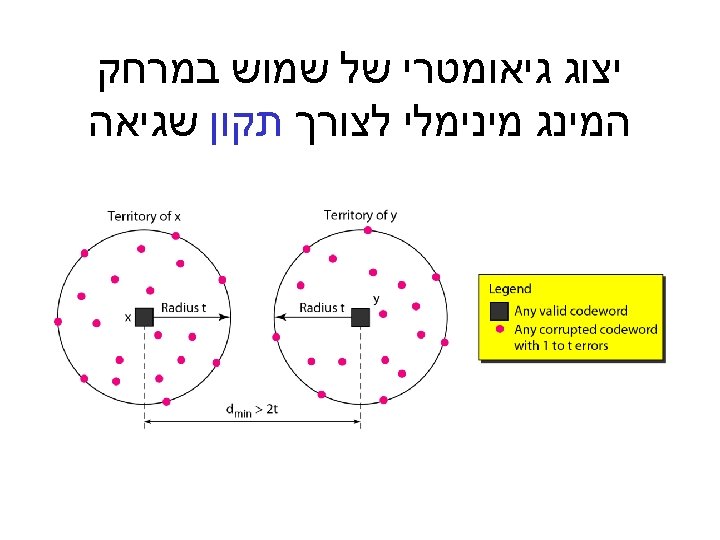 יצוג גיאומטרי של שמוש במרחק המינג מינימלי לצורך תקון שגיאה

Territory of x

Territory of y

x

Radius t

Radius t

y

$d_{min} > 2t$

Legend
Any valid codeword
Any corrupted codeword with 1 to t errors